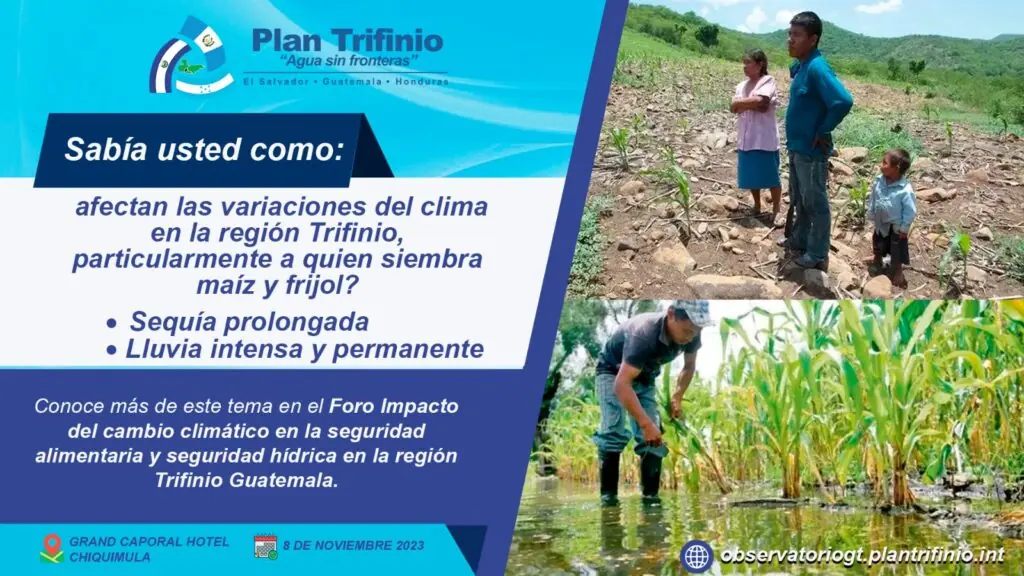 Plan Trifinio
"Agua sin fronteras"
El Salvador • Guatemala • Honduras

Sabía usted como:

afectan las variaciones del clima en la región Trifinio, particularmente a quien siembra maíz y frijol?

• Sequía prolongada
• Lluvia intensa y permanente

Conoce más de este tema en el Foro Impacto del cambio climático en la seguridad alimentaria y seguridad hídrica en la región Trifinio Guatemala.

GRAND CAPORAL HOTEL CHIQUIMULA

8 DE NOVIEMBRE 2023

observatoriogt.plantrifinio.int